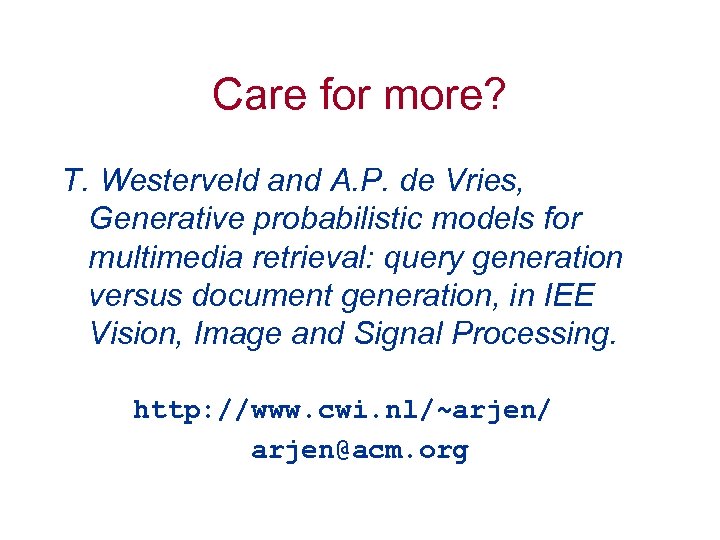 Care for more?

T. Westerveld and A.P. de Vries, Generative probabilistic models for multimedia retrieval: query generation versus document generation, in IEE Vision, Image and Signal Processing.

http://www.cwi.nl/~arjen/
arjen@acm.org